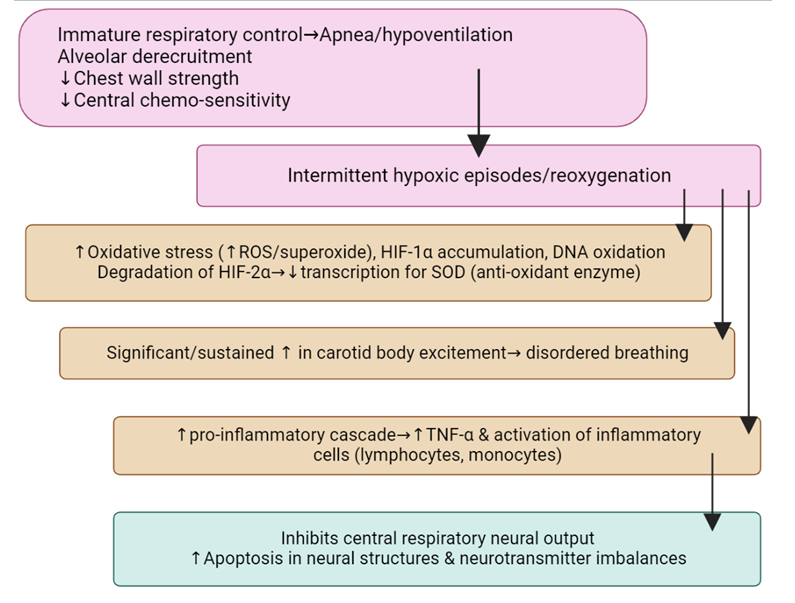 Immature respiratory control→Apnea/hypoventilation
Alveolar derecruitment
↓Chest wall strength
↓Central chemo-sensitivity

Intermittent hypoxic episodes/reoxygenation

↑Oxidative stress (↑ROS/superoxide), HIF-1α accumulation, DNA oxidation
Degradation of HIF-2α→↓transcription for SOD (anti-oxidant enzyme)

Significant/sustained ↑ in carotid body excitement→ disordered breathing

↑pro-inflammatory cascade→↑TNF-α & activation of inflammatory cells (lymphocytes, monocytes)

Inhibits central respiratory neural output
↑Apoptosis in neural structures & neurotransmitter imbalances